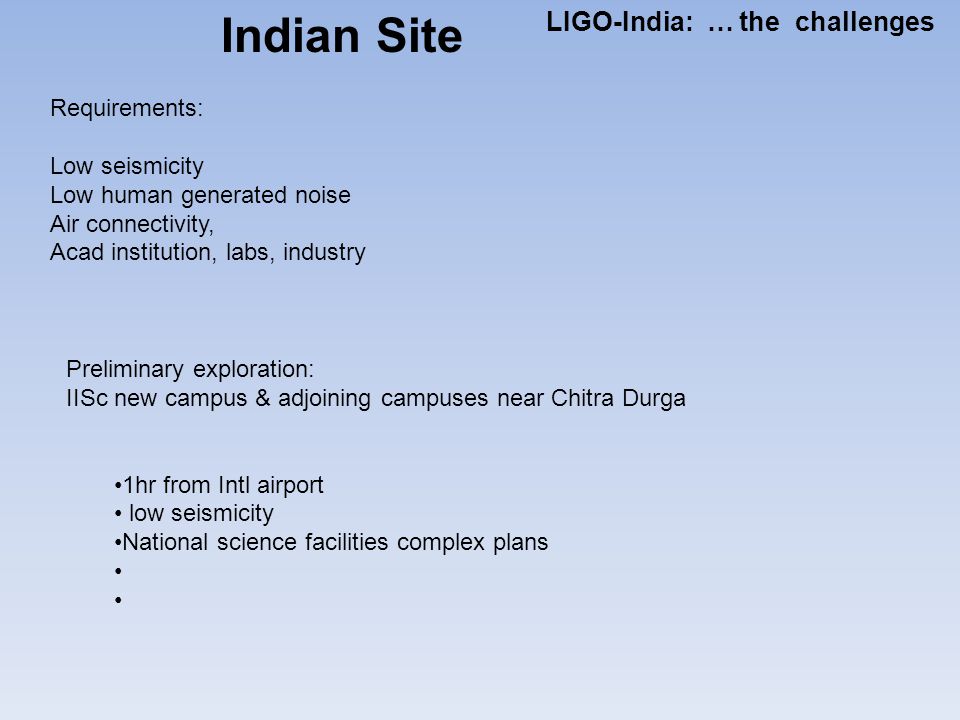 Indian Site

LIGO-India: … the challenges

Requirements:

Low seismicity
Low human generated noise
Air connectivity,
Acad institution, labs, industry

Preliminary exploration:
IISc new campus & adjoining campuses near Chitra Durga

•1hr from Intl airport
• low seismicity
•National science facilities complex plans
•
•